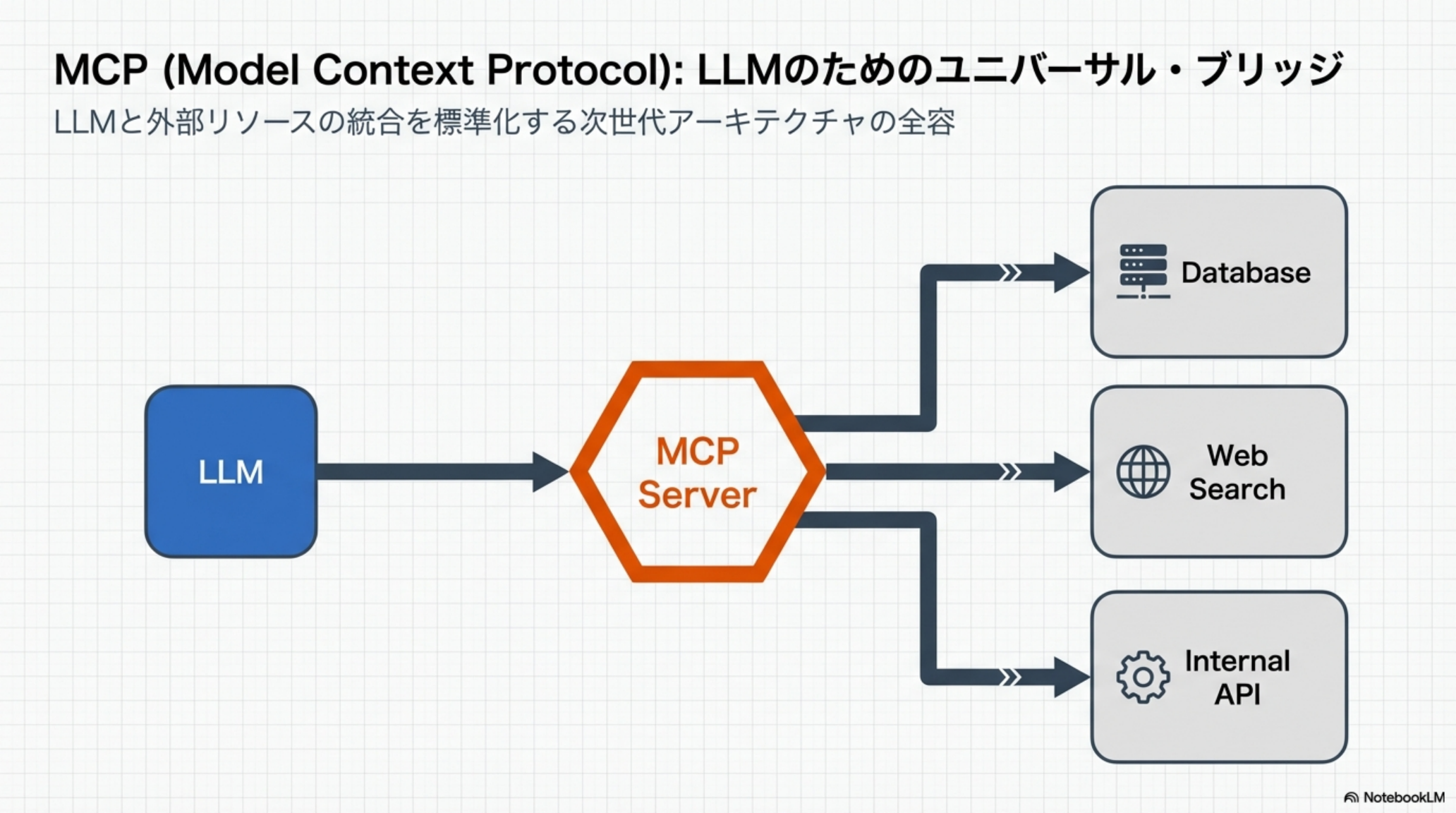 MCP (Model Context Protocol): LLMのためのユニバーサル・ブリッジ

LLMと外部リソースの統合を標準化する次世代アーキテクチャの全容

LLM

MCP Server

Database

Web Search

Internal API

NotebookLM